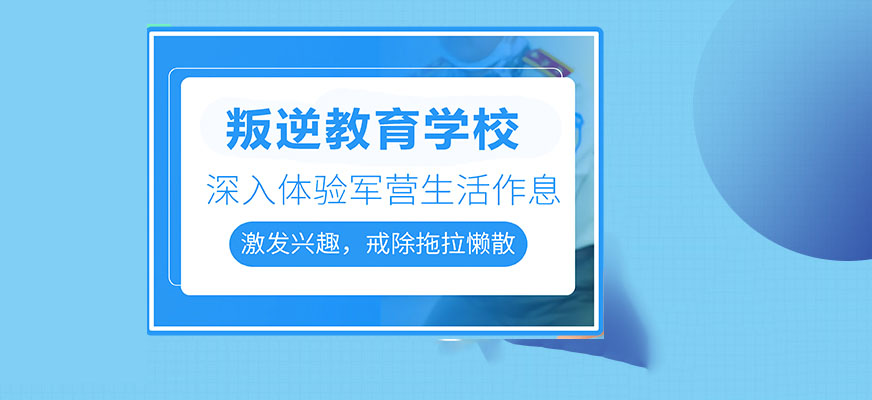 叛逆教育学校

深入体验军营生活作息

激发兴趣，戒除拖拉懒散